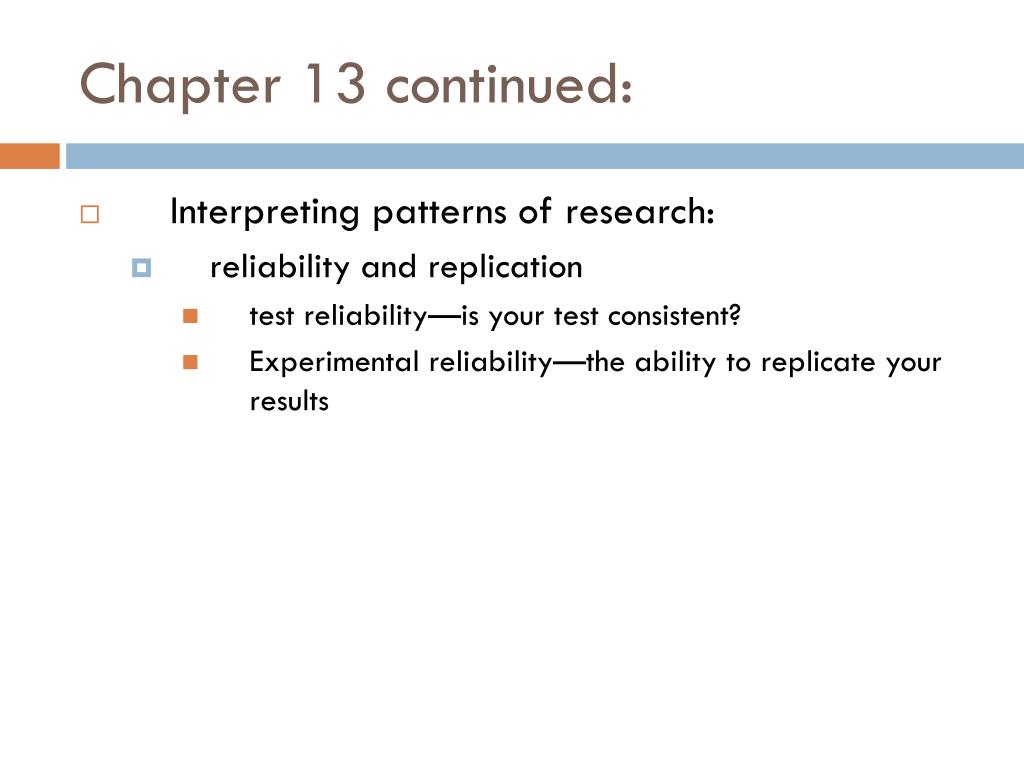 Chapter 13 continued:

Interpreting patterns of research:

reliability and replication

test reliability—is your test consistent?

Experimental reliability—the ability to replicate your results